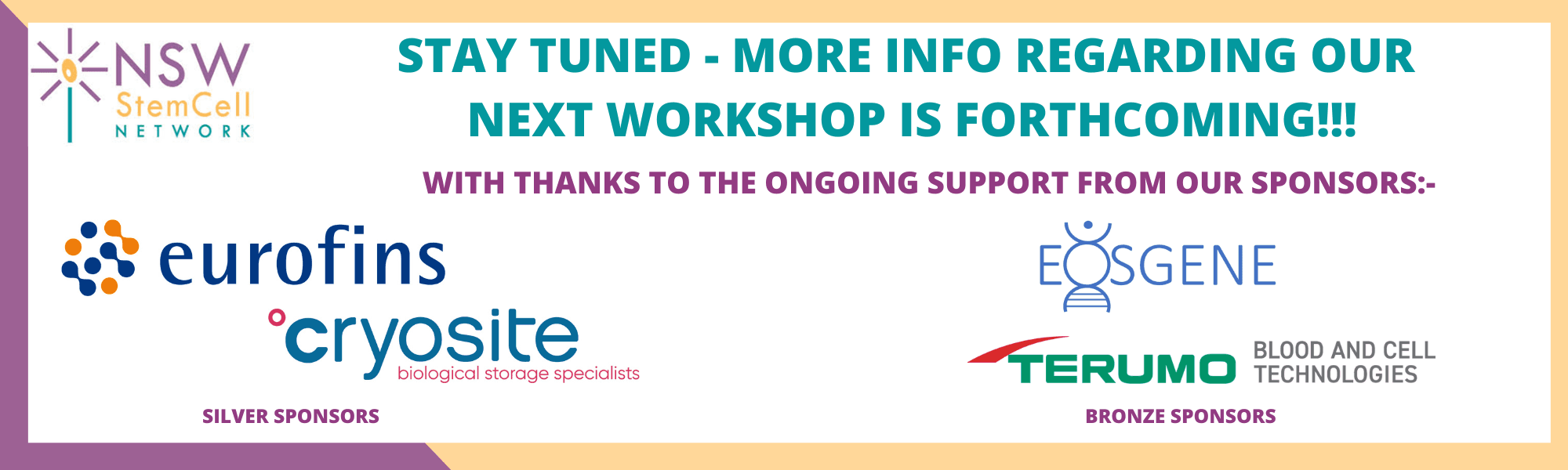 NSW StemCell NETWORK

STAY TUNED - MORE INFO REGARDING OUR NEXT WORKSHOP IS FORTHCOMING!!!

WITH THANKS TO THE ONGOING SUPPORT FROM OUR SPONSORS:-

eurofins

cryosite
biological storage specialists

SILVER SPONSORS

EOSGENE

TERUMO BLOOD AND CELL TECHNOLOGIES

BRONZE SPONSORS